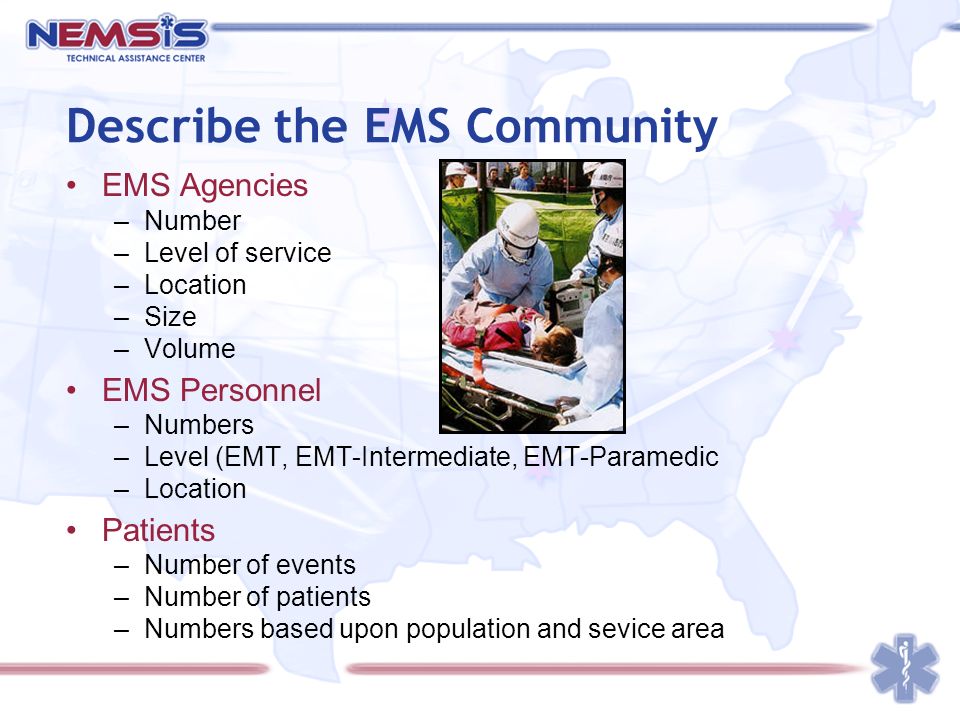 NEMSIS
TECHNICAL ASSISTANCE CENTER

Describe the EMS Community

• EMS Agencies
– Number
– Level of service
– Location
– Size
– Volume
• EMS Personnel
– Numbers
– Level (EMT, EMT-Intermediate, EMT-Paramedic
– Location
• Patients
– Number of events
– Number of patients
– Numbers based upon population and sevice area